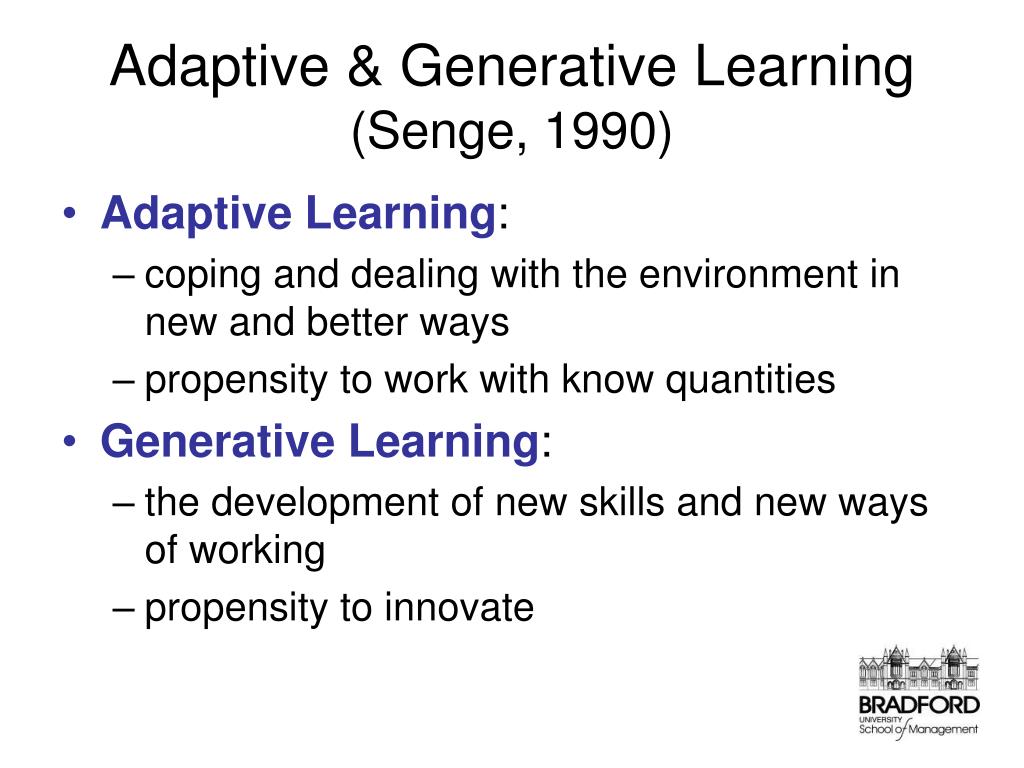 Adaptive & Generative Learning
(Senge, 1990)

• Adaptive Learning:
– coping and dealing with the environment in new and better ways
– propensity to work with know quantities

• Generative Learning:
– the development of new skills and new ways of working
– propensity to innovate

BRADFORD
UNIVERSITY
School of Management